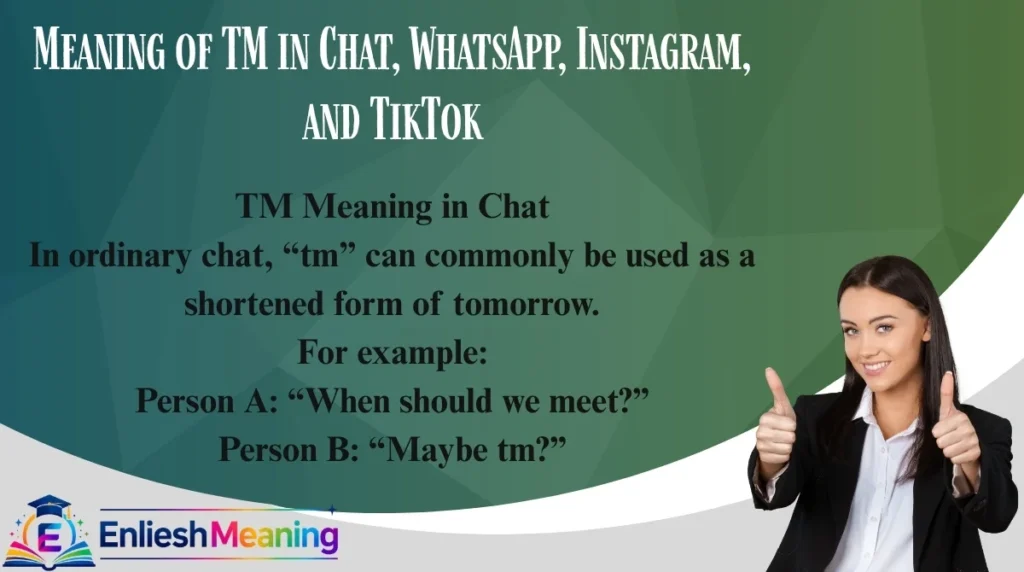 Meaning of TM in Chat, WhatsApp, Instagram, and TikTok

TM Meaning in Chat
In ordinary chat, “tm” can commonly be used as a shortened form of tomorrow.
For example:
Person A: “When should we meet?”
Person B: “Maybe tm?”

E EnlieshMeaning